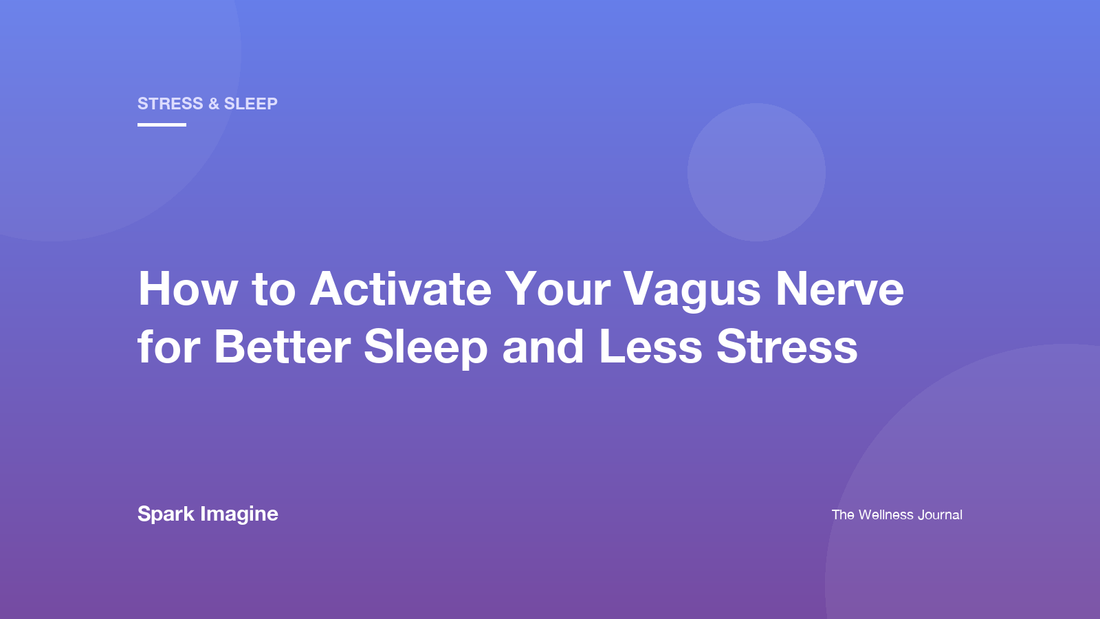 STRESS & SLEEP

How to Activate Your Vagus Nerve for Better Sleep and Less Stress

Spark Imagine

The Wellness Journal